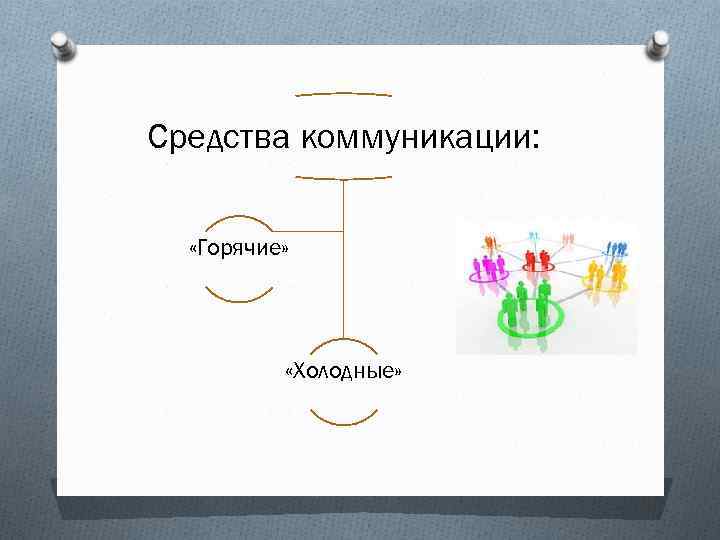 Средства коммуникации:

«Горячие»

«Холодные»